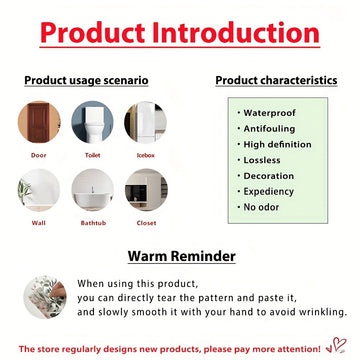 Product Introduction

Product usage scenario

Door
Toilet
Icebox
Wall
Bathtub
Closet

Product characteristics

· Waterproof
· Antifouling
· High definition
· Lossless
· Decoration
· Expediency
· No odor

Warm Reminder

When using this product,
you can directly tear the pattern and paste it,
and slowly smooth it with your hand to avoid wrinkling.

The store regularly designs new products, please pay more attention!